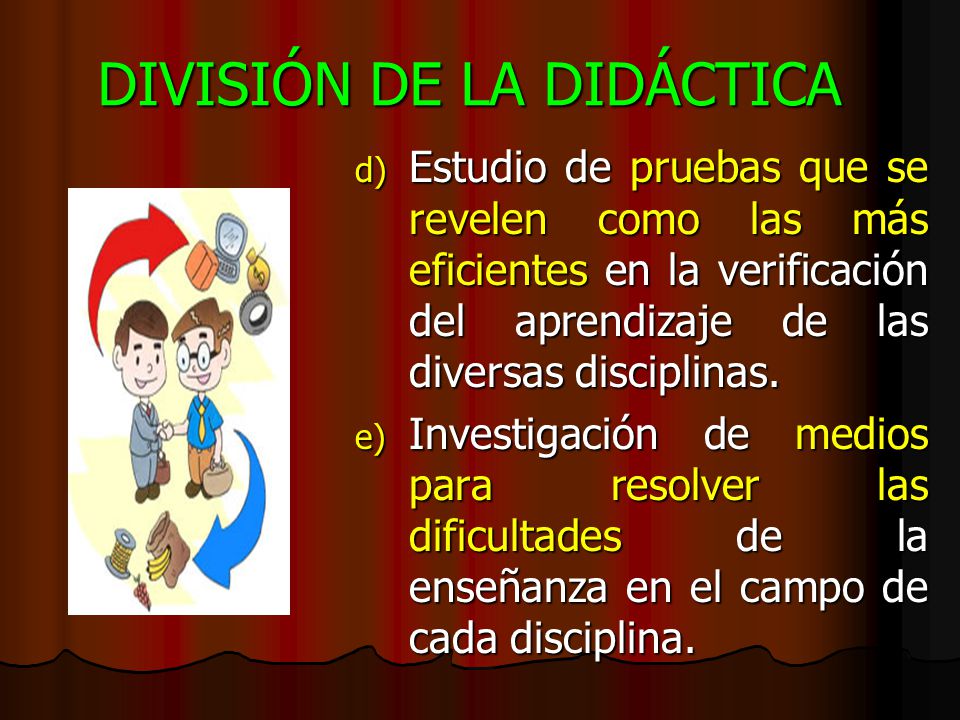 DIVISIÓN DE LA DIDÁCTICA

d) Estudio de pruebas que se revelen como las más eficientes en la verificación del aprendizaje de las diversas disciplinas.

e) Investigación de medios para resolver las dificultades de la enseñanza en el campo de cada disciplina.